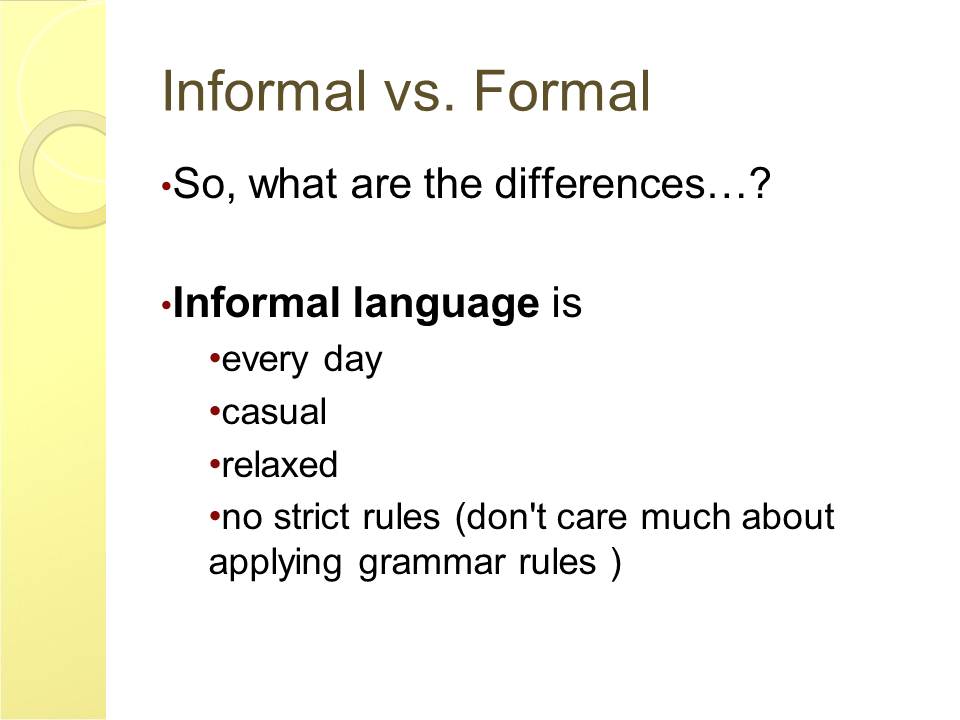 Informal vs. Formal

•So, what are the differences…?

•Informal language is

•every day

•casual

•relaxed

•no strict rules (don't care much about applying grammar rules )